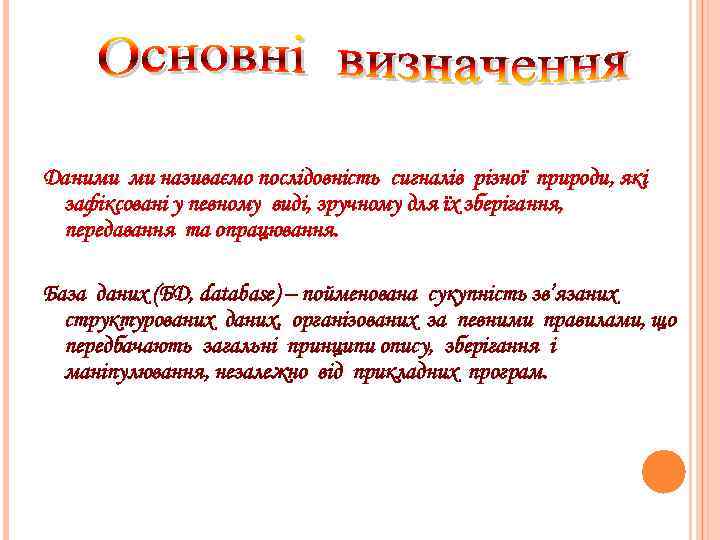 Основні визначення

Даними ми називаємо послідовність сигналів різної природи, які зафіксовані у певному виді, зручному для їх зберігання, передавання та опрацювання.

База даних (БД, database) – пойменована сукупність зв'язаних структурованих даних, організованих за певними правилами, що передбачають загальні принципи опису, зберігання і маніпулювання, незалежно від прикладних програм.